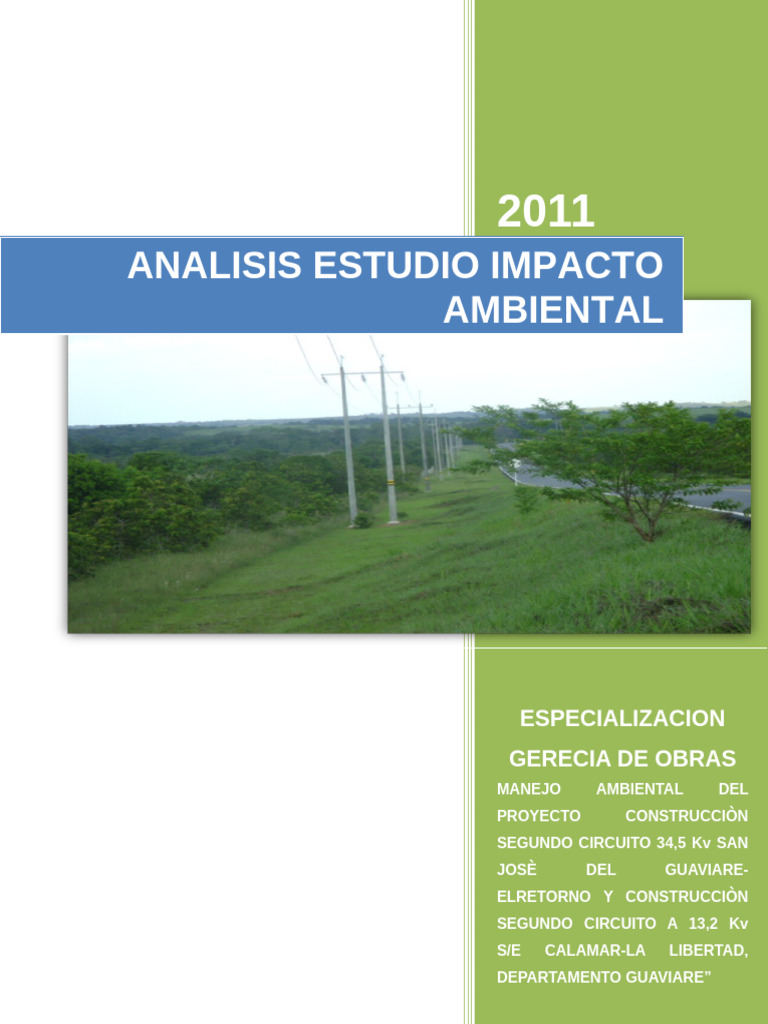 2011

ANALISIS ESTUDIO IMPACTO AMBIENTAL

ESPECIALIZACION

GERECIA DE OBRAS

MANEJO AMBIENTAL DEL PROYECTO CONSTRUCCIÒN SEGUNDO CIRCUITO 34,5 Kv SAN JOSÈ DEL GUAVIARE-ELRETORNO Y CONSTRUCCIÒN SEGUNDO CIRCUITO A 13,2 Kv S/E CALAMAR-LA LIBERTAD, DEPARTAMENTO GUAVIARE"